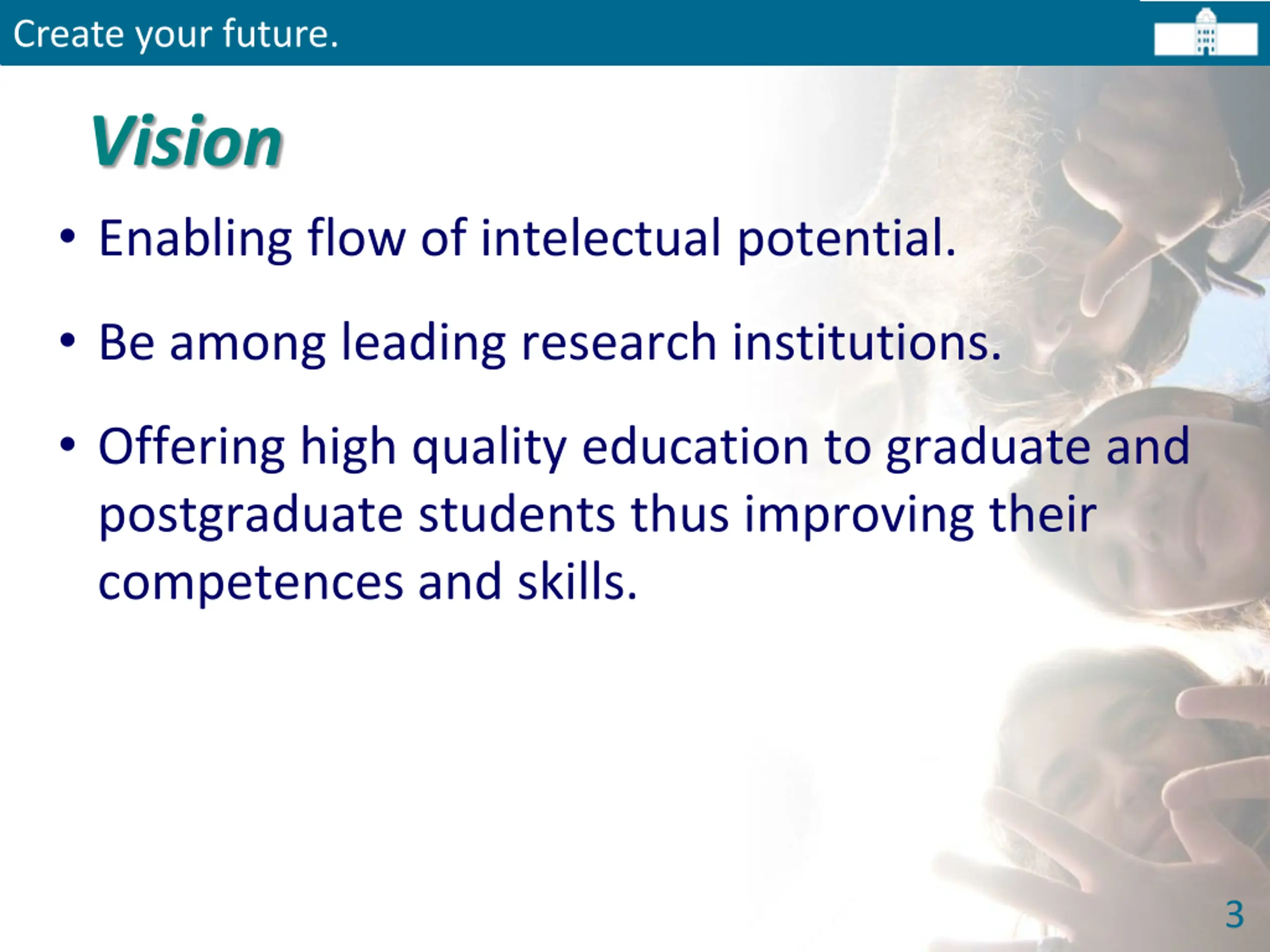 Create your future.

Vision

• Enabling flow of intelectual potential.

• Be among leading research institutions.

• Offering high quality education to graduate and postgraduate students thus improving their competences and skills.

3